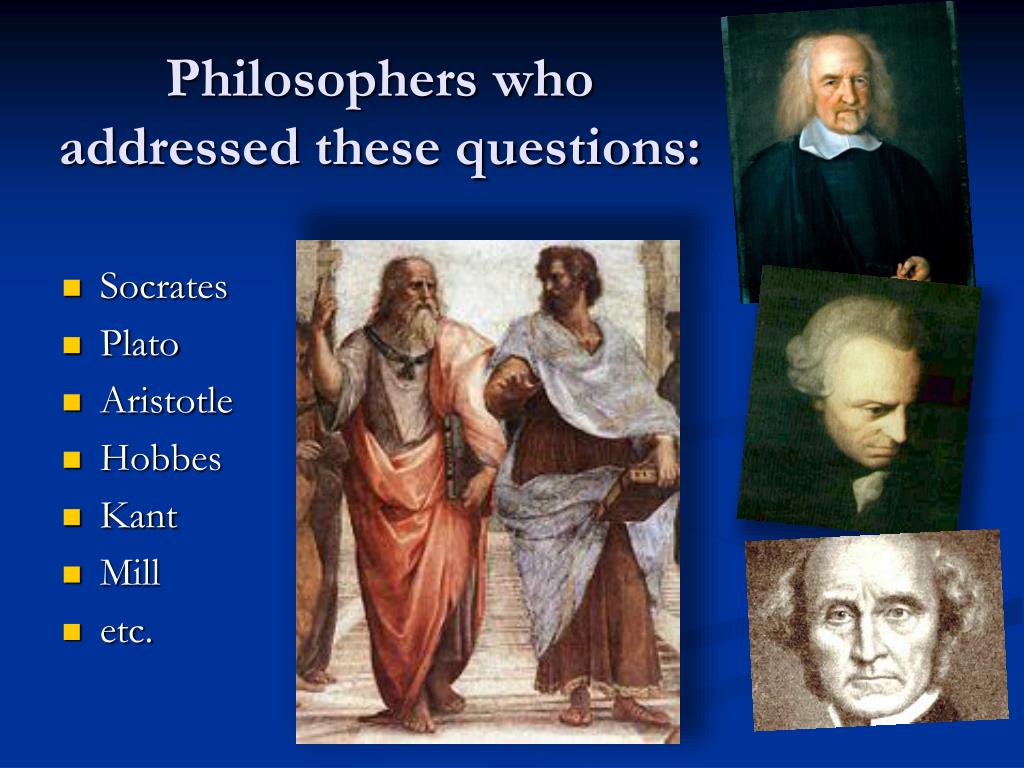 Philosophers who addressed these questions:

- Socrates
- Plato
- Aristotle
- Hobbes
- Kant
- Mill
- etc.